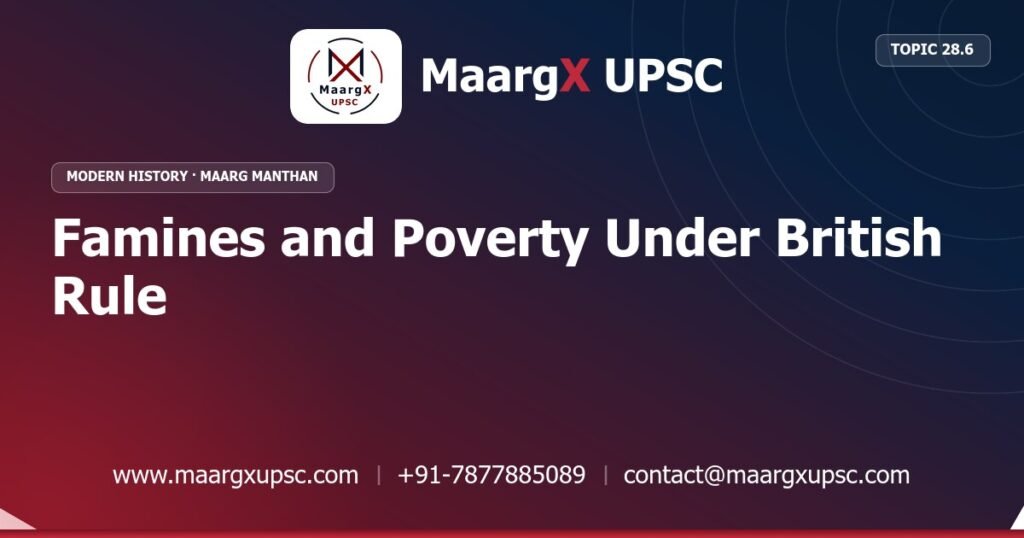 MaargX
UPSC

MaargX UPSC

TOPIC 28.6

MODERN HISTORY · MAARG MANTHAN

Famines and Poverty Under British Rule

www.maargxupsc.com | +91-7877885089 | contact@maargxupsc.com